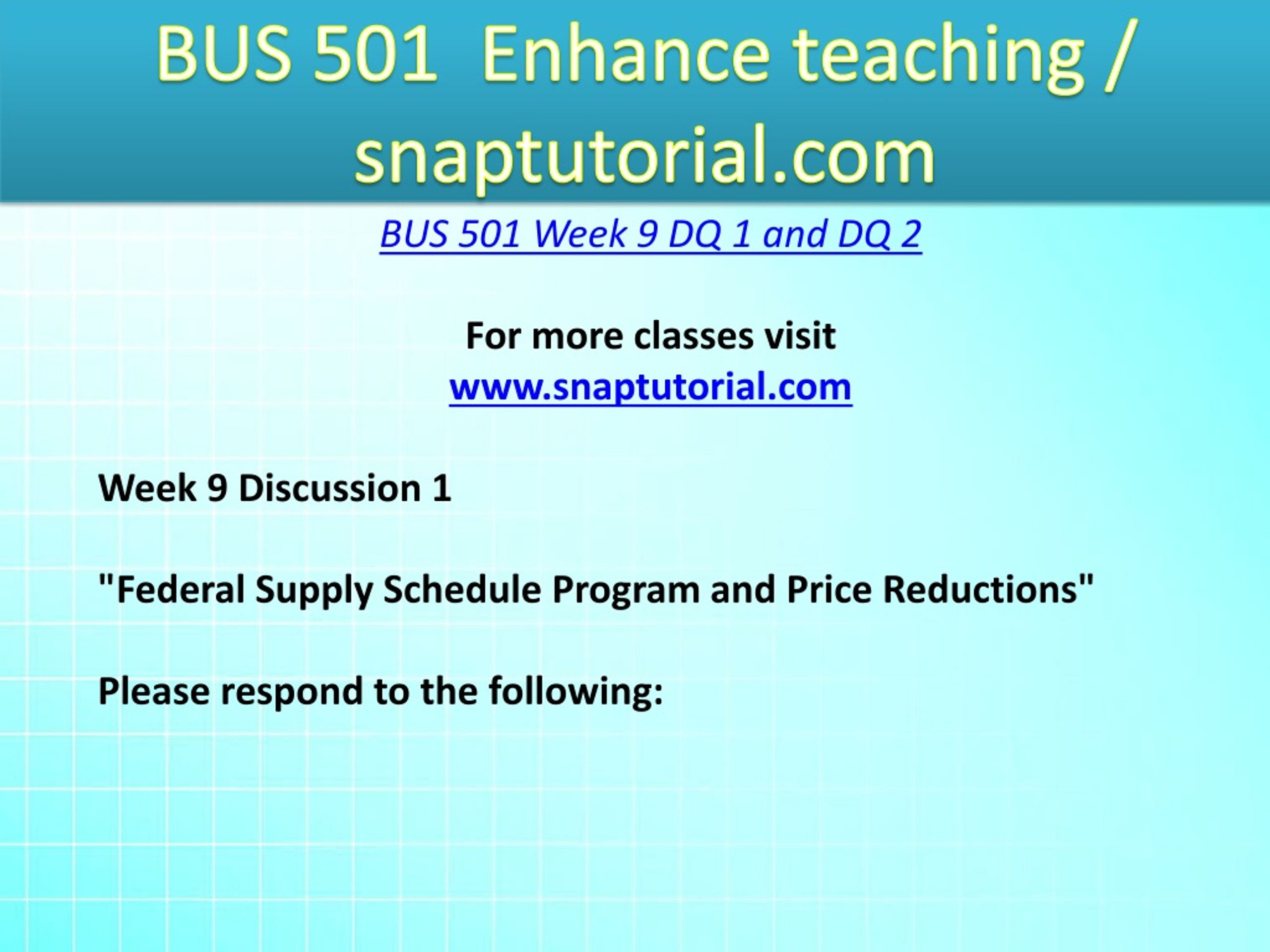 BUS 501 Enhance teaching / snaptutorial.com

BUS 501 Week 9 DQ 1 and DQ 2

For more classes visit
www.snaptutorial.com

Week 9 Discussion 1

"Federal Supply Schedule Program and Price Reductions"

Please respond to the following: